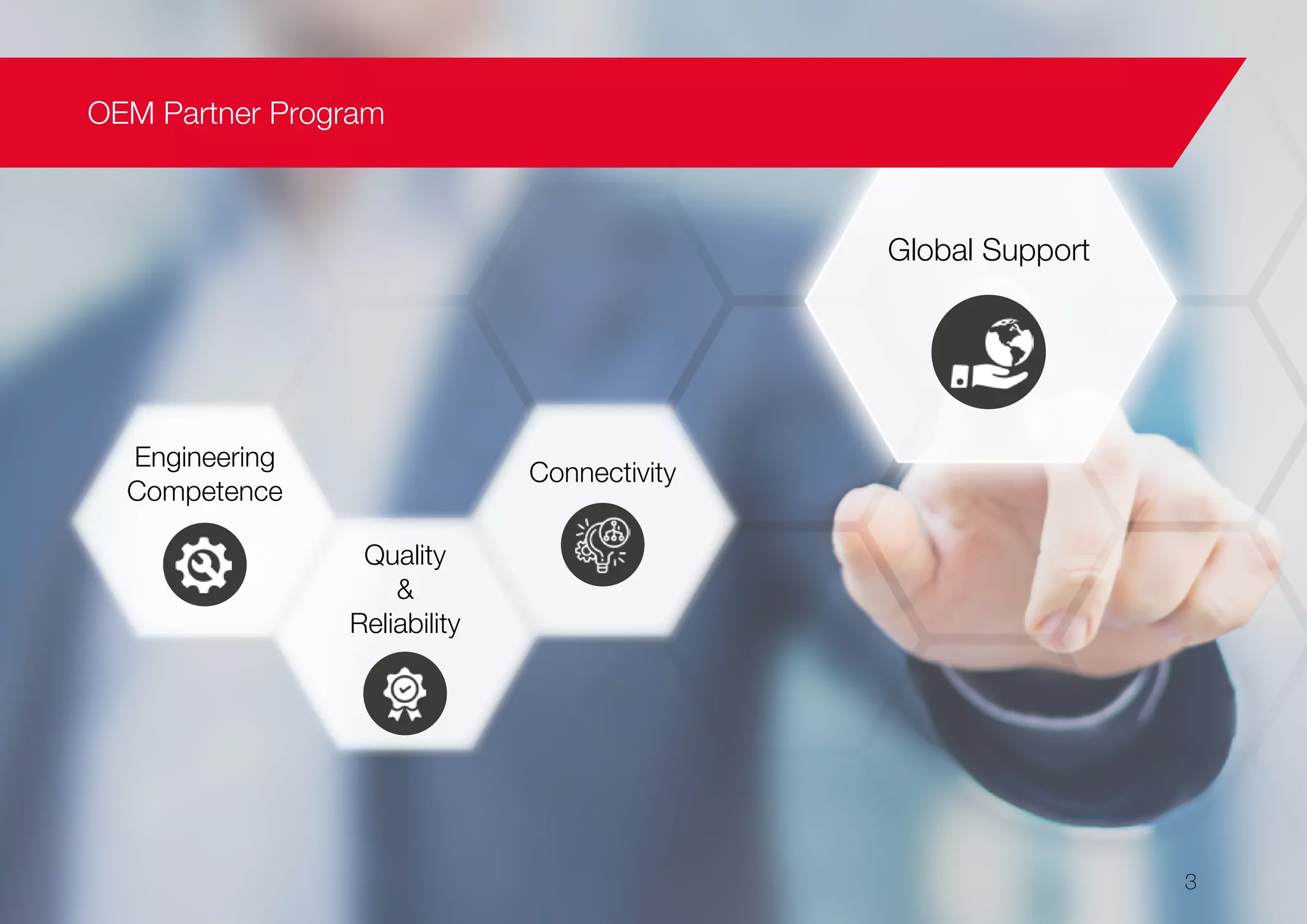 OEM Partner Program

Global Support

Engineering Competence

Connectivity

Quality & Reliability

3